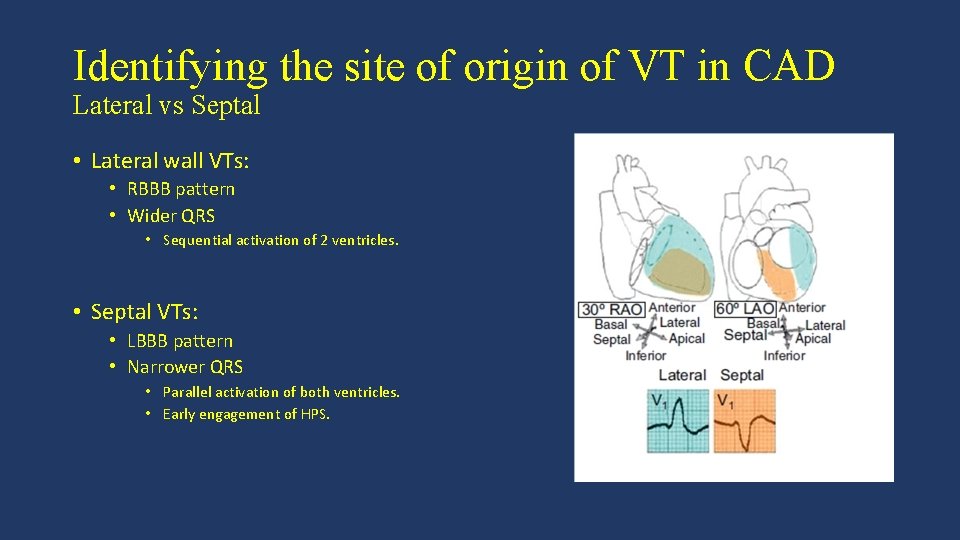 Identifying the site of origin of VT in CAD
Lateral vs Septal

• Lateral wall VTs:
  • RBBB pattern
  • Wider QRS
    • Sequential activation of 2 ventricles.

• Septal VTs:
  • LBBB pattern
  • Narrower QRS
    • Parallel activation of both ventricles.
    • Early engagement of HPS.

30° RAO Anterior Basal Lateral Septal Apical Inferior

60° LAO Anterior Basal Lateral Septal Apical Inferior

Lateral Septal

$V_1$ $V_1$